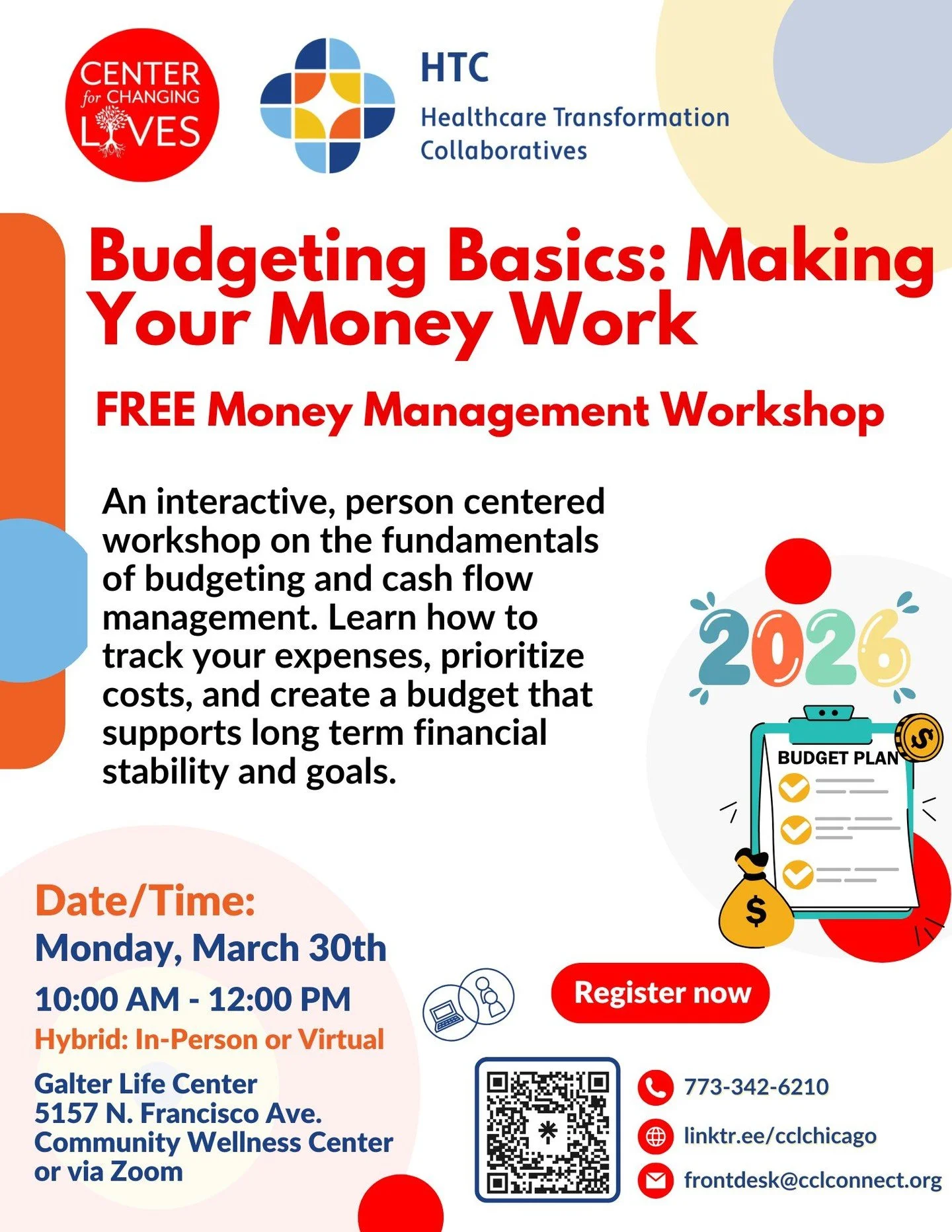 CENTER for CHANGING LIVES

HTC
Healthcare Transformation Collaboratives

Budgeting Basics: Making Your Money Work

FREE Money Management Workshop

An interactive, person centered workshop on the fundamentals of budgeting and cash flow management. Learn how to track your expenses, prioritize costs, and create a budget that supports long term financial stability and goals.

2026

BUDGET PLAN

$

$

Date/Time:
Monday, March 30th
10:00 AM - 12:00 PM
Hybrid: In-Person or Virtual

Galter Life Center
5157 N. Francisco Ave.
Community Wellness Center
or via Zoom

Register now

773-342-6210
linktr.ee/cclchicago
frontdesk@cclconnect.org